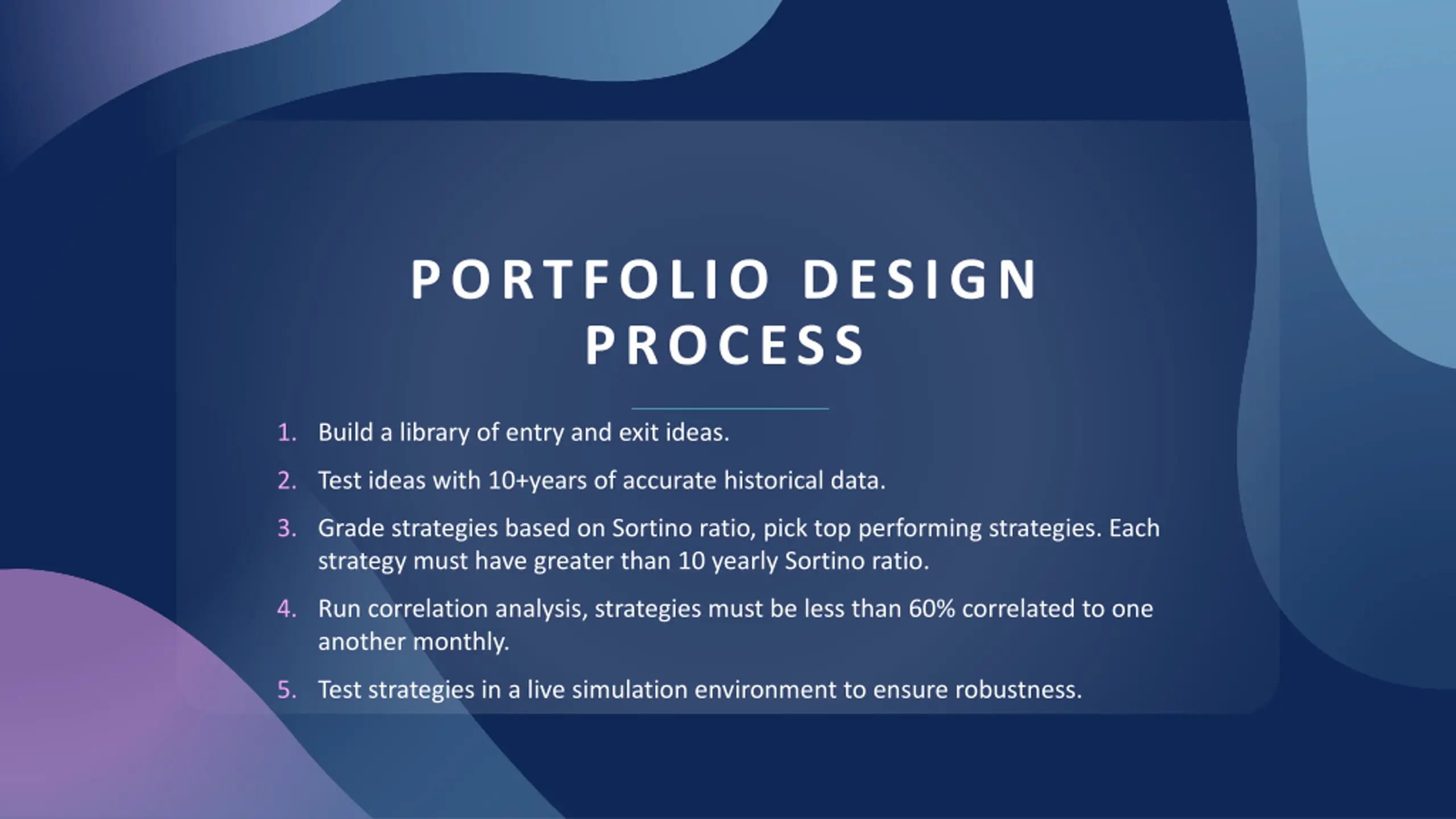 PORTFOLIO DESIGN PROCESS

1. Build a library of entry and exit ideas.
2. Test ideas with 10+years of accurate historical data.
3. Grade strategies based on Sortino ratio, pick top performing strategies. Each strategy must have greater than 10 yearly Sortino ratio.
4. Run correlation analysis, strategies must be less than 60% correlated to one another monthly.
5. Test strategies in a live simulation environment to ensure robustness.